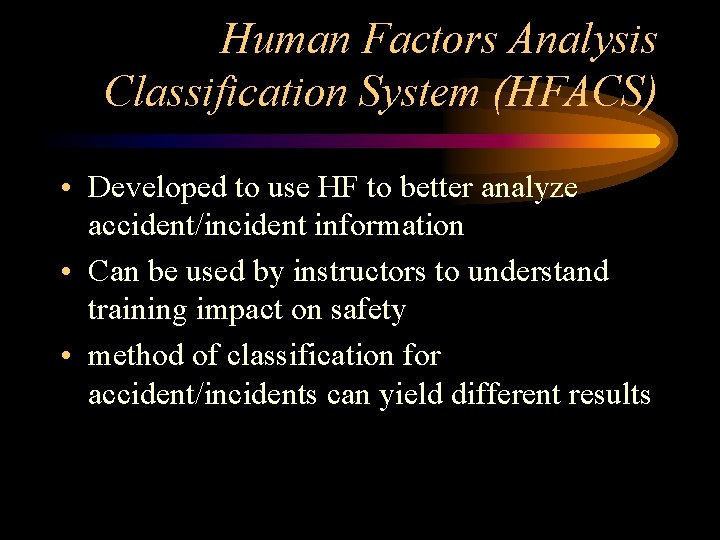 Human Factors Analysis Classification System (HFACS)

• Developed to use HF to better analyze accident/incident information

• Can be used by instructors to understand training impact on safety

• method of classification for accident/incidents can yield different results